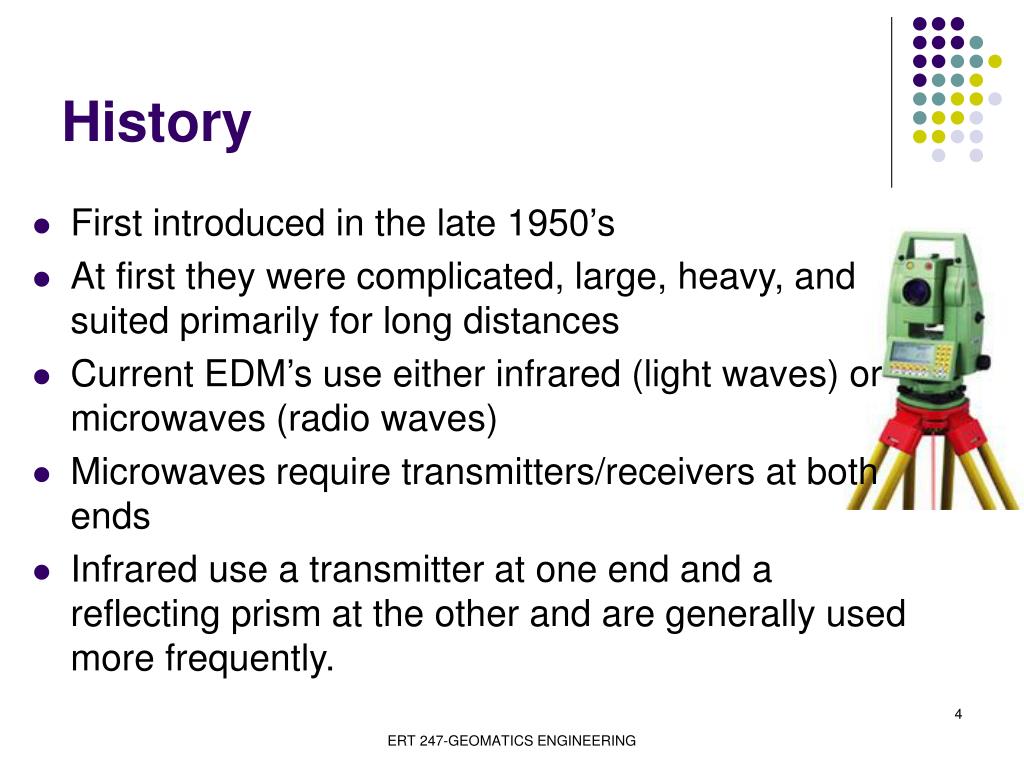 History

- First introduced in the late 1950's
- At first they were complicated, large, heavy, and suited primarily for long distances
- Current EDM's use either infrared (light waves) or microwaves (radio waves)
- Microwaves require transmitters/receivers at both ends
- Infrared use a transmitter at one end and a reflecting prism at the other and are generally used more frequently.

4

ERT 247-GEOMATICS ENGINEERING